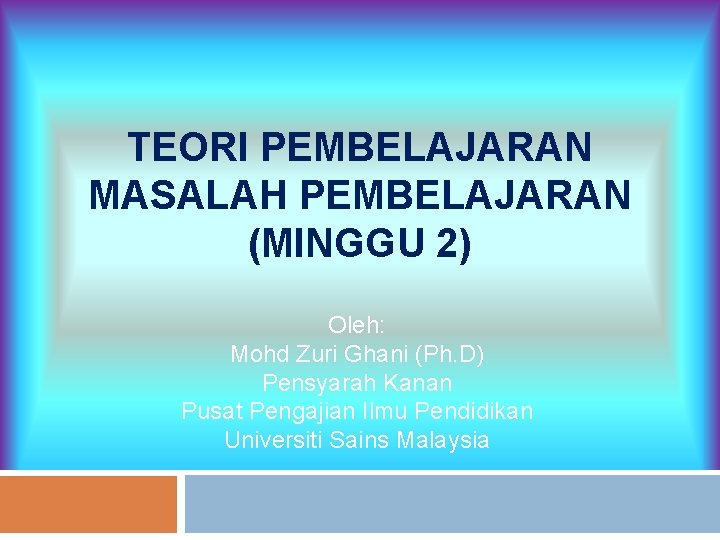 TEORI PEMBELAJARAN
MASALAH PEMBELAJARAN
(MINGGU 2)

Oleh:
Mohd Zuri Ghani (Ph.D)
Pensyarah Kanan
Pusat Pengajian Ilmu Pendidikan
Universiti Sains Malaysia